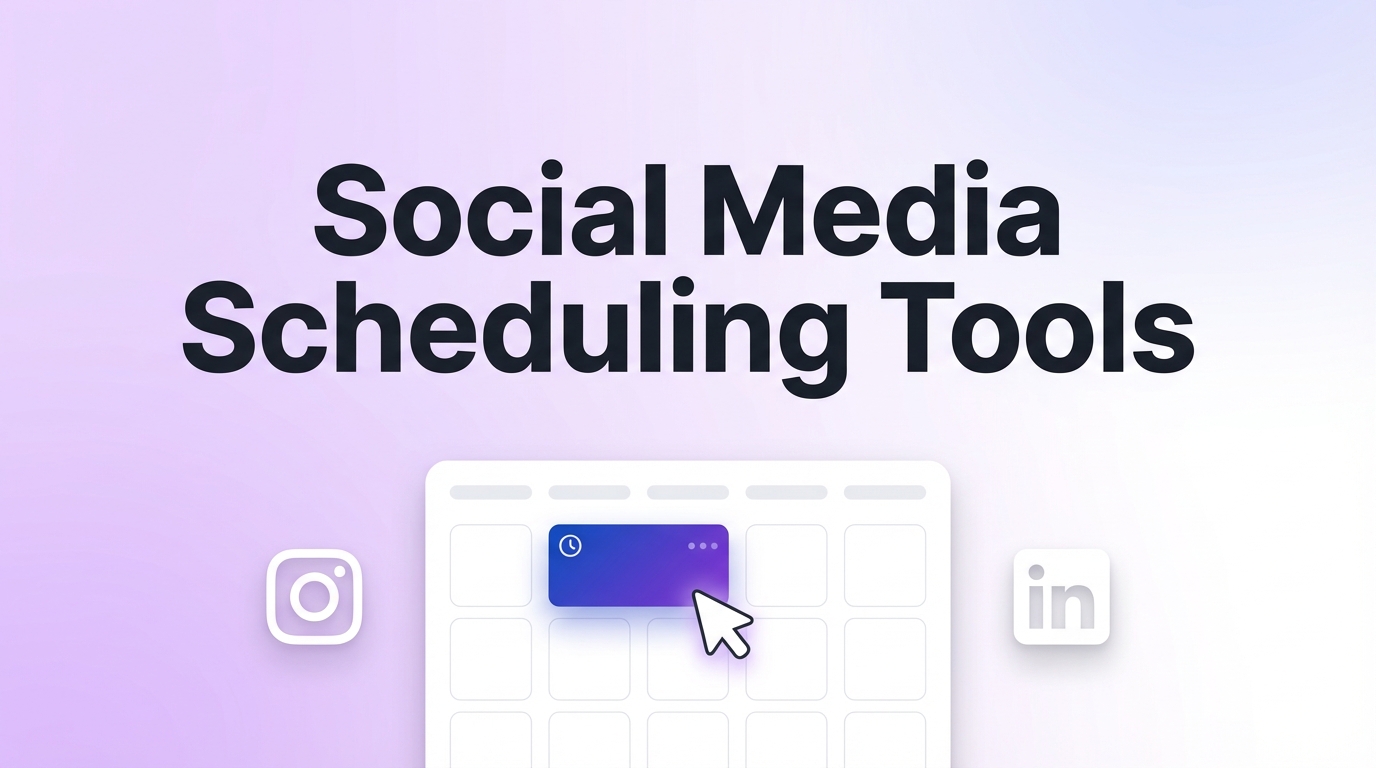 Social Media Scheduling Tools

in